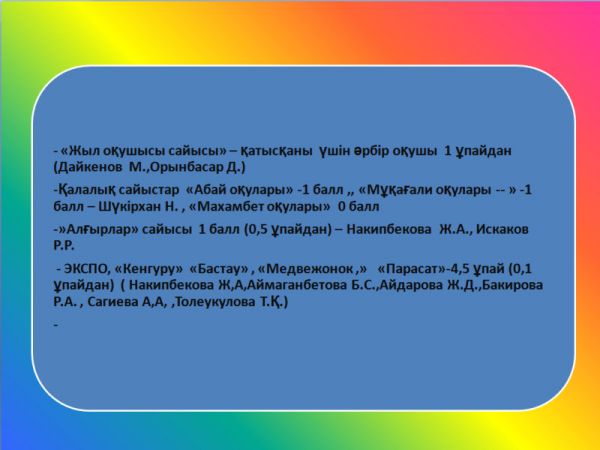 - «Жыл оқушысы сайысы» – қатысқаны үшін әрбір оқушы 1 ұпайдан (Дайкенов М.,Орынбасар Д.)

-Қалалық сайыстар «Абай оқулары» -1 балл ,, «Мұқағали оқулары -- » -1 балл – Шүкірхан Н. , «Махамбет оқулары» 0 балл

-»Алғырлар» сайысы 1 балл (0,5 ұпайдан) – Накипбекова Ж.А., Искаков Р.Р.

- ЭКСПО, «Кенгуру» «Бастау» , «Медвежонок ,» «Парасат»-4,5 ұпай (0,1 ұпайдан) ( Накипбекова Ж,А,Аймаганбетова Б.С.,Айдарова Ж.Д.,Бакирова Р.А. , Сагиева А,А, ,Толеукулова Т.Қ.)

-